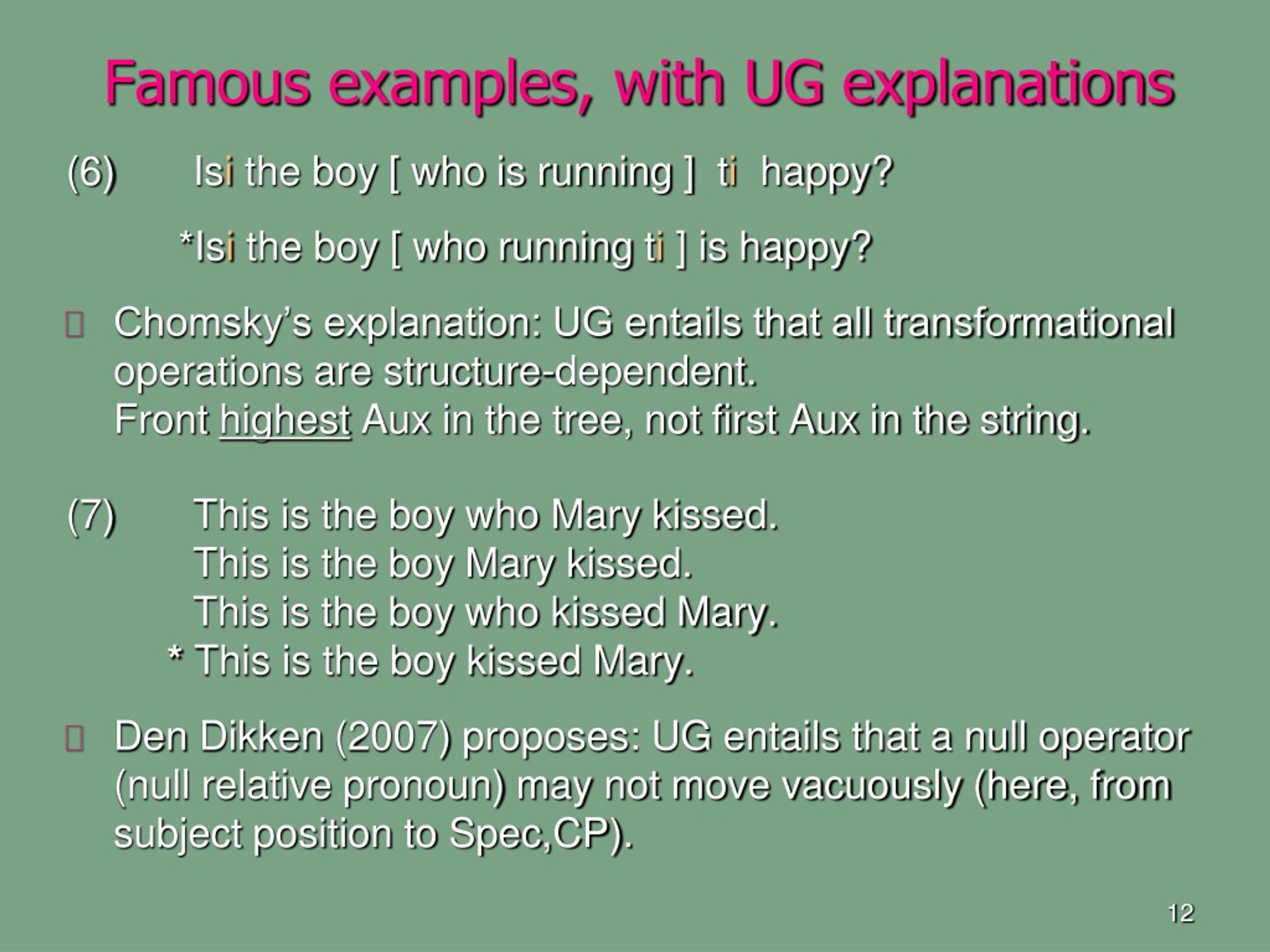 Famous examples, with UG explanations

(6) Isi the boy [ who is running ] ti happy?

*Isi the boy [ who running ti ] is happy?

Chomsky's explanation: UG entails that all transformational operations are structure-dependent.
Front highest Aux in the tree, not first Aux in the string.

(7) This is the boy who Mary kissed.
This is the boy Mary kissed.
This is the boy who kissed Mary.
* This is the boy kissed Mary.

Den Dikken (2007) proposes: UG entails that a null operator (null relative pronoun) may not move vacuously (here, from subject position to Spec,CP).

12